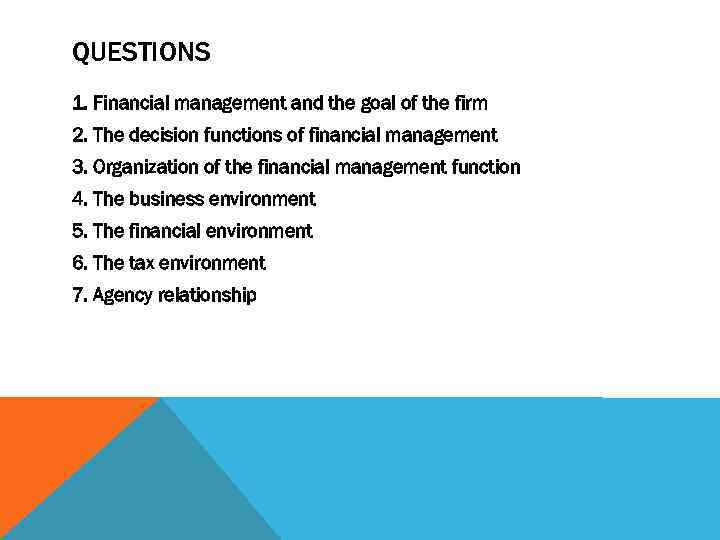 QUESTIONS

1. Financial management and the goal of the firm
2. The decision functions of financial management
3. Organization of the financial management function
4. The business environment
5. The financial environment
6. The tax environment
7. Agency relationship